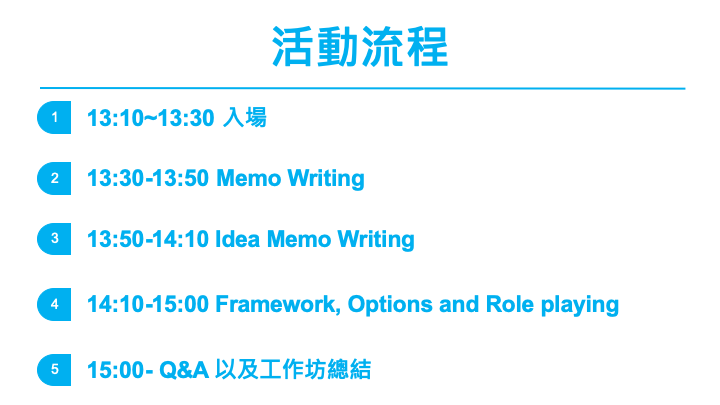 活動流程

1 13:10~13:30 入場

2 13:30-13:50 Memo Writing

3 13:50-14:10 Idea Memo Writing

4 14:10-15:00 Framework, Options and Role playing

5 15:00- Q&A 以及工作坊總結